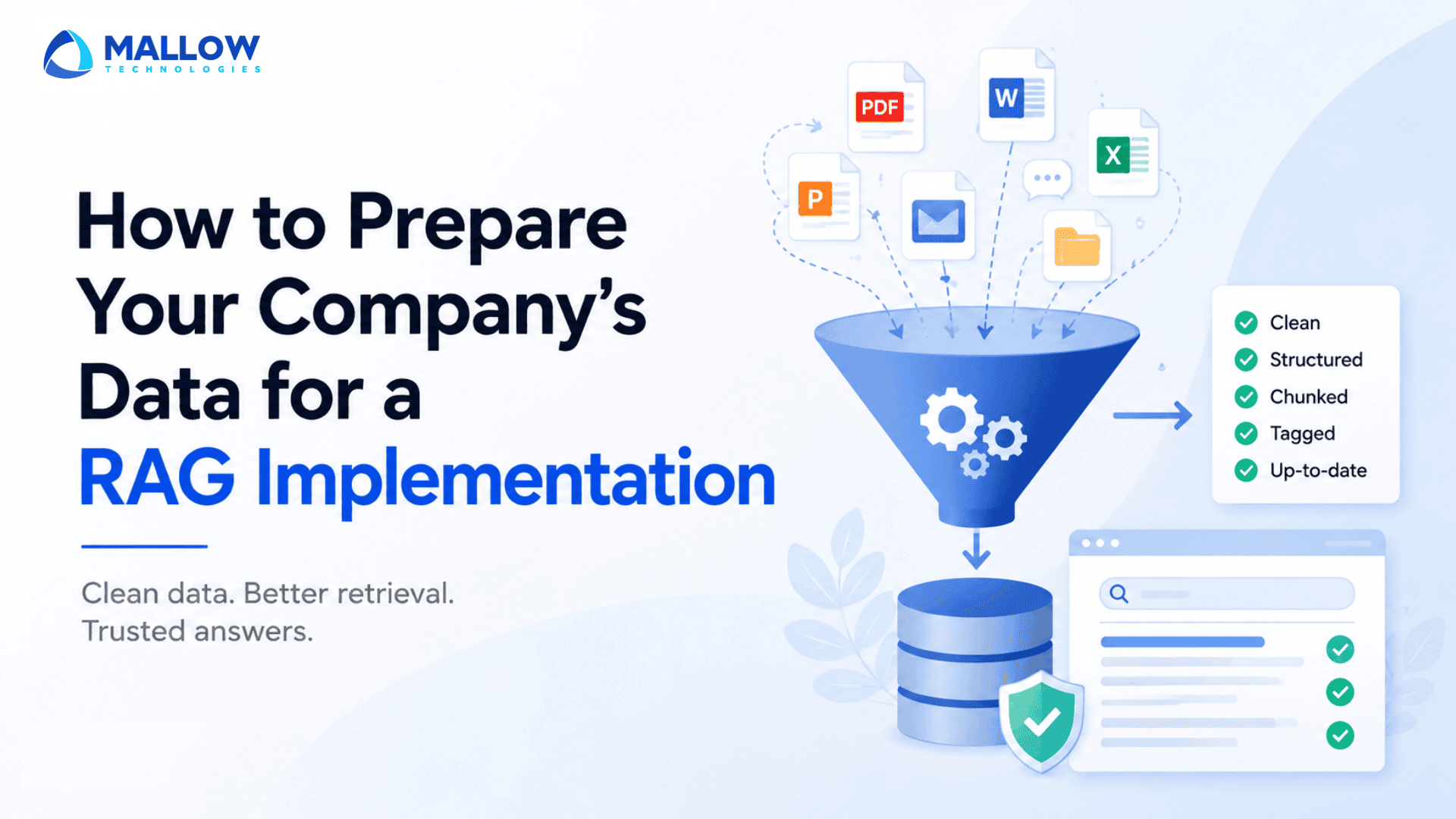 MALLOW
TECHNOLOGIES

How to Prepare Your Company's Data for a RAG Implementation

Clean data. Better retrieval.
Trusted answers.

PDF

W

X

P

Clean
Structured
Chunked
Tagged
Up-to-date